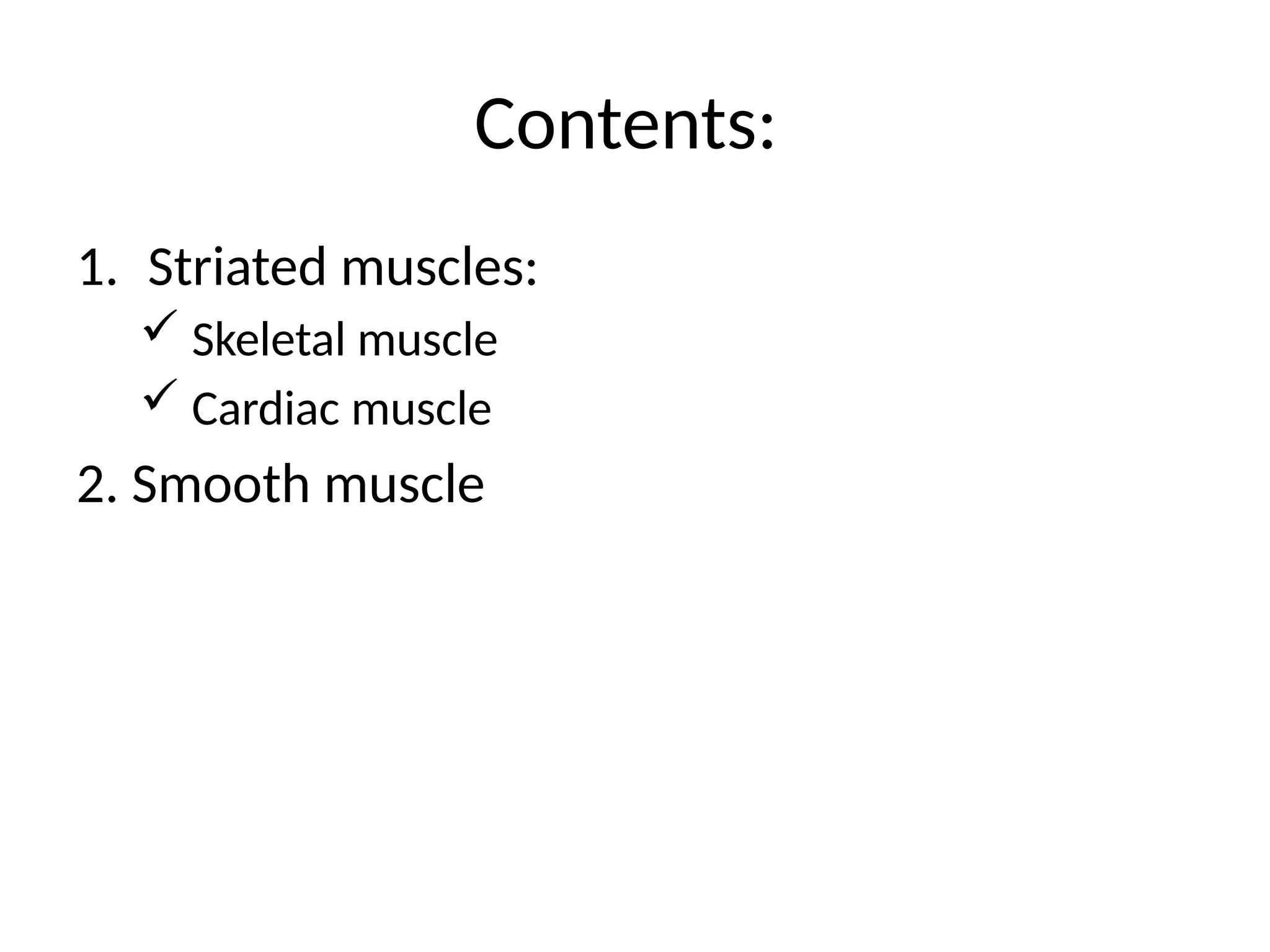 Contents:

1. Striated muscles:
✓ Skeletal muscle
✓ Cardiac muscle

2. Smooth muscle